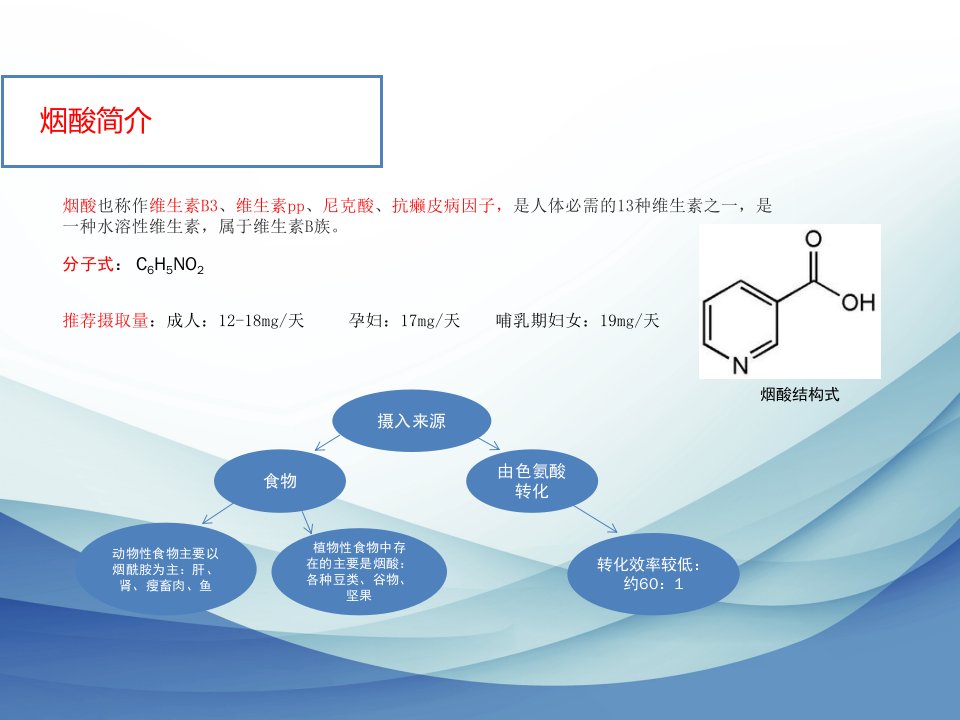 烟酸简介

烟酸也称作维生素B3、维生素pp、尼克酸、抗癞皮病因子，是人体必需的13种维生素之一，是一种水溶性维生素，属于维生素B族。

分子式：$C_6H_5NO_2$

推荐摄取量：成人：12-18mg/天　　孕妇：17mg/天　　哺乳期妇女：19mg/天

O
OH
N
烟酸结构式

摄入来源

食物

由色氨酸转化

动物性食物主要以烟酰胺为主：肝、肾、瘦畜肉、鱼

植物性食物中存在的主要是烟酸：各种豆类、谷物、坚果

转化效率较低：约60：1